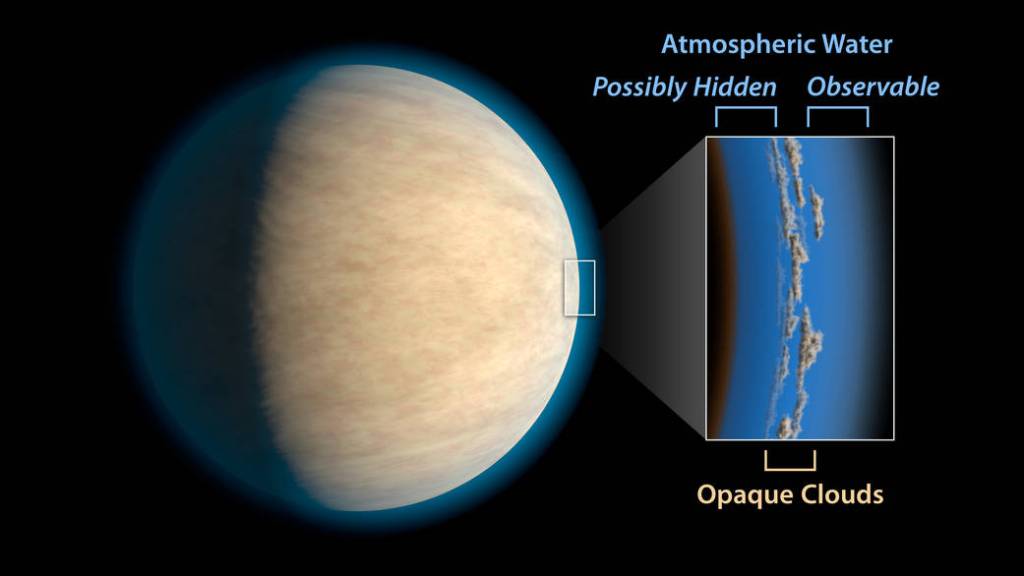 Atmospheric Water

Possibly Hidden

Observable

Opaque Clouds